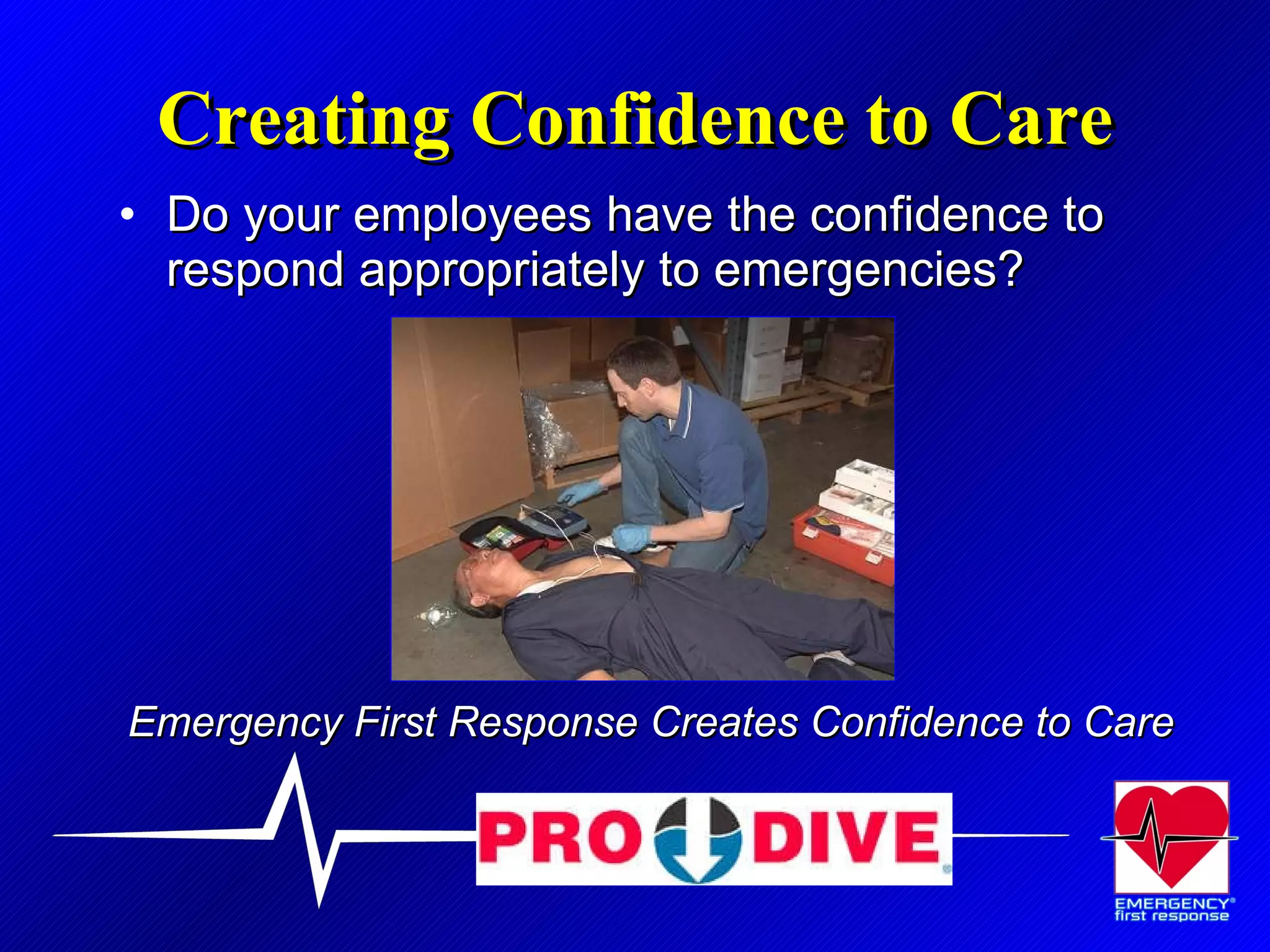 Creating Confidence to Care

• Do your employees have the confidence to respond appropriately to emergencies?

Emergency First Response Creates Confidence to Care

PRO DIVE

EMERGENCY® first response